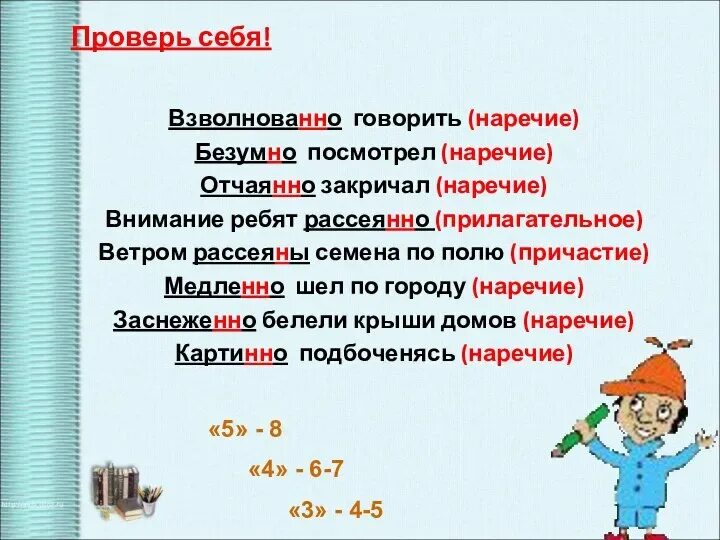 Проверь себя!

Взволнованно говорить (наречие)
Безумно посмотрел (наречие)
Отчаянно закричал (наречие)
Внимание ребят рассеянно (прилагательное)
Ветром рассеяны семена по полю (причастие)
Медленно шел по городу (наречие)
Заснеженно белели крыши домов (наречие)
Картинно подбоченясь (наречие)

«5» - 8
«4» - 6-7
«3» - 4-5